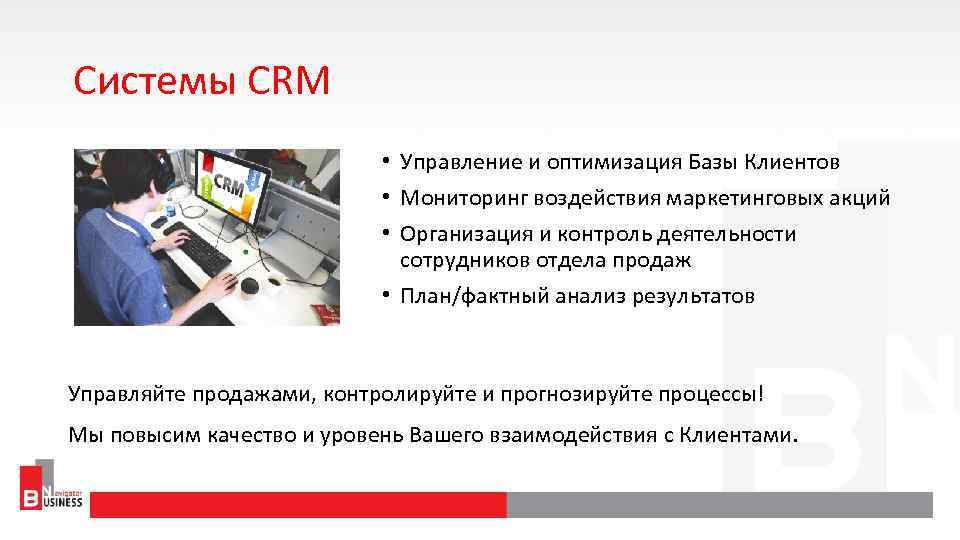 Системы CRM

CRM

• Управление и оптимизация Базы Клиентов
• Мониторинг воздействия маркетинговых акций
• Организация и контроль деятельности сотрудников отдела продаж
• План/фактный анализ результатов

Управляйте продажами, контролируйте и прогнозируйте процессы!

Мы повысим качество и уровень Вашего взаимодействия с Клиентами.

BN Navigator BUSINESS